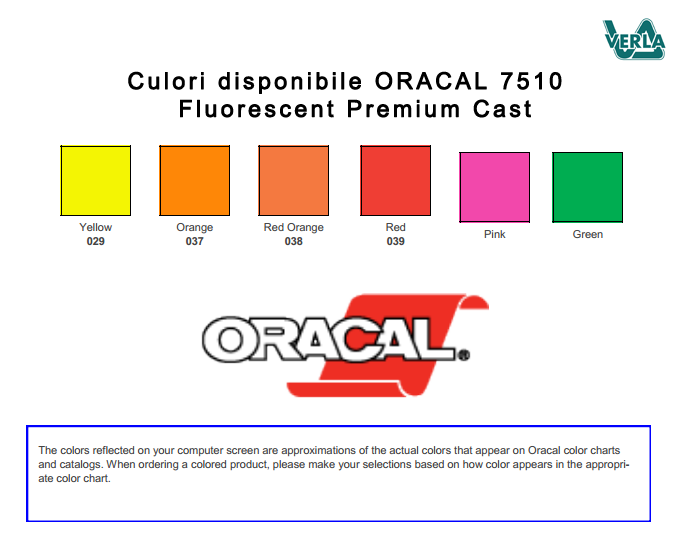 VERLA

Culori disponibile ORACAL 7510
Fluorescent Premium Cast

Yellow
029

Orange
037

Red Orange
038

Red
039

Pink

Green

ORACAL®

The colors reflected on your computer screen are approximations of the actual colors that appear on Oracal color charts and catalogs. When ordering a colored product, please make your selections based on how color appears in the appropriate color chart.